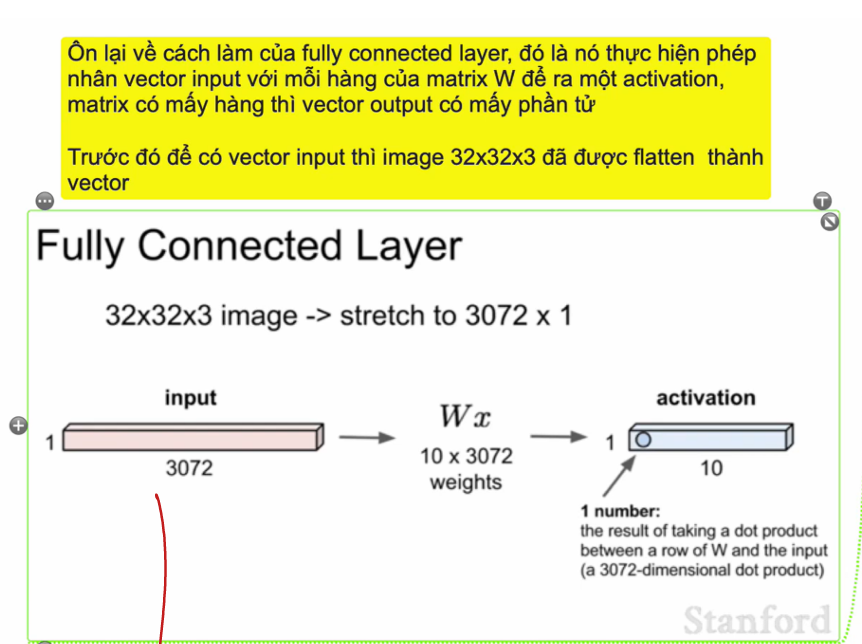 Ôn lại về cách làm của fully connected layer, đó là nó thực hiện phép nhân vector input với mỗi hàng của matrix W để ra một activation, matrix có mấy hàng thì vector output có mấy phần tử

Trước đó để có vector input thì image 32x32x3 đã được flatten thành vector

Fully Connected Layer

32x32x3 image -> stretch to 3072 x 1

input

1

3072

$Wx$

10 x 3072 weights

activation

1

10

1 number:
the result of taking a dot product between a row of W and the input (a 3072-dimensional dot product)

Stanford